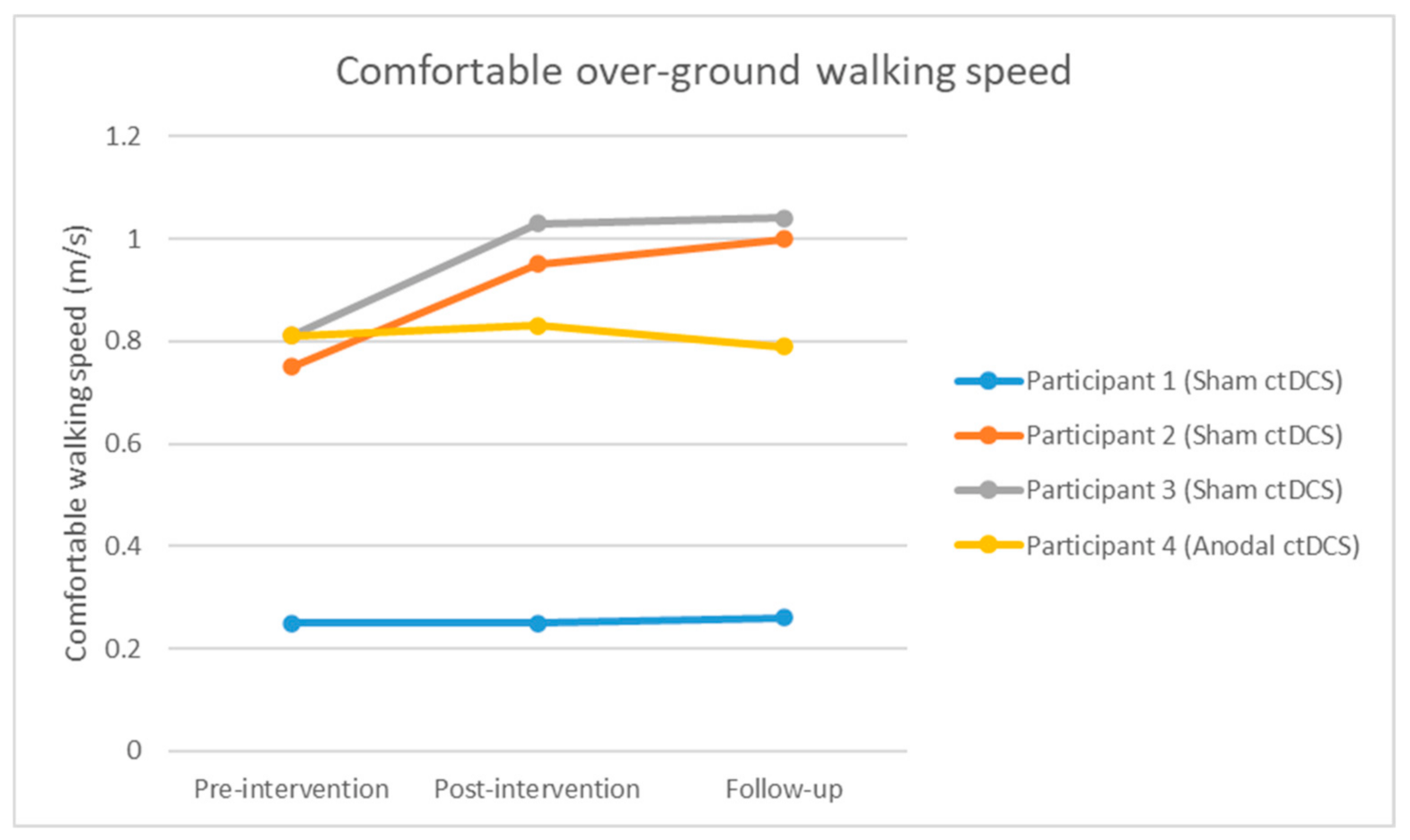 Comfortable over-ground walking speed

Comfortable walking speed (m/s)

1.2
1
0.8
0.6
0.4
0.2
0

Pre-intervention
Post-intervention
Follow-up

Participant 1 (Sham ctDCS)
Participant 2 (Sham ctDCS)
Participant 3 (Sham ctDCS)
Participant 4 (Anodal ctDCS)